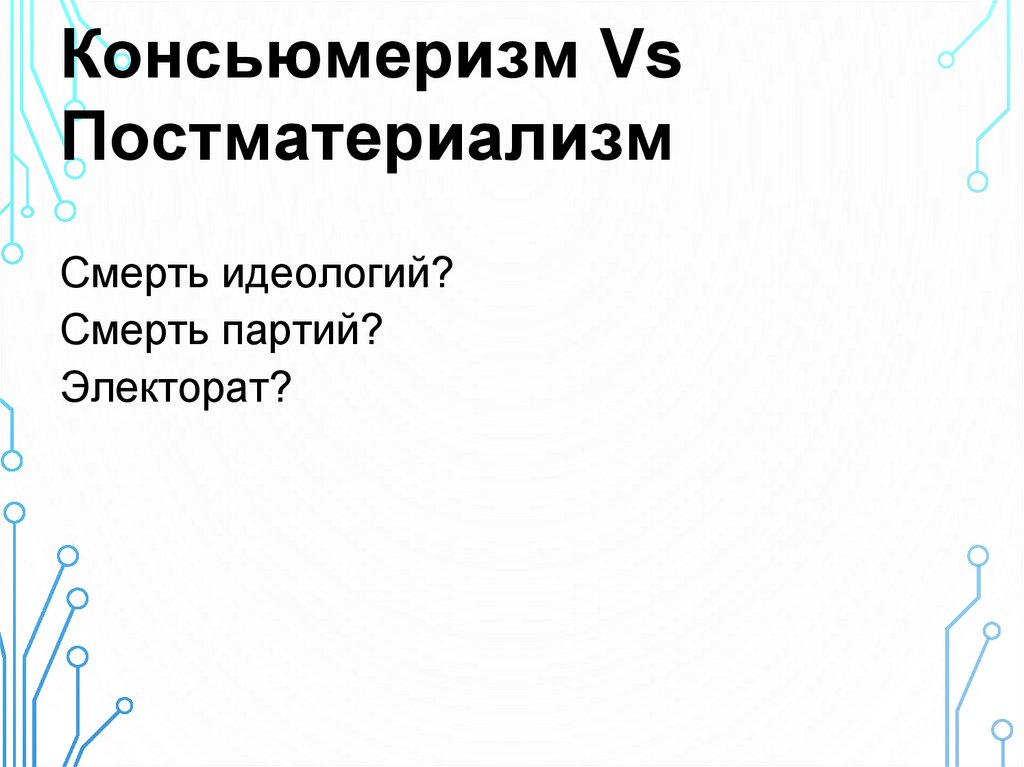 Консьюмеризм Vs Постматериализм

Смерть идеологий?
Смерть партий?
Электорат?